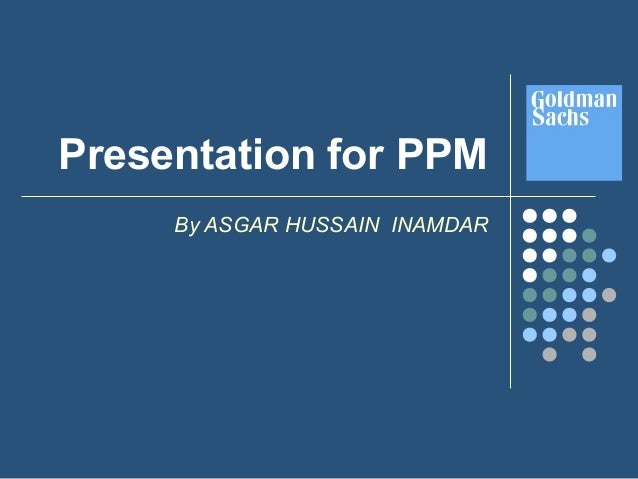 Goldman Sachs

Presentation for PPM

By ASGAR HUSSAIN INAMDAR